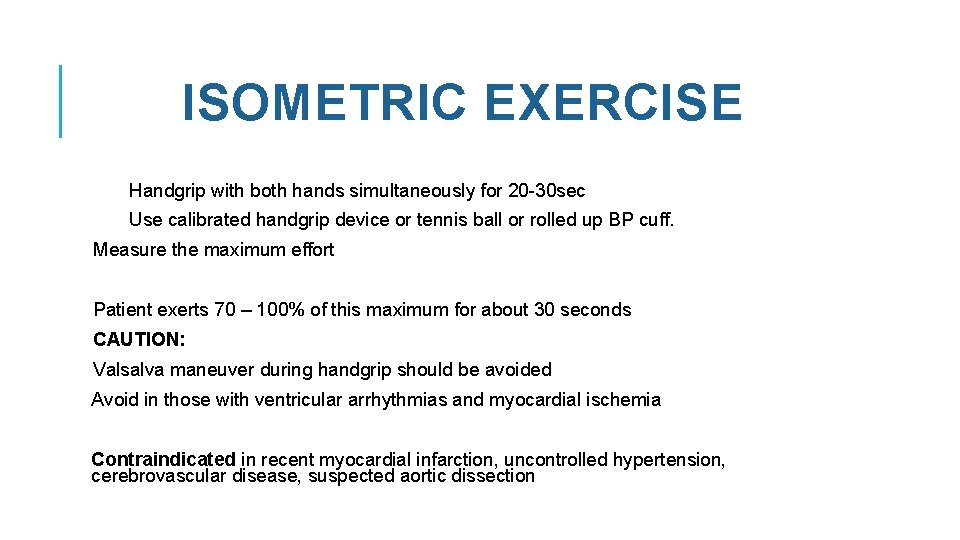 ISOMETRIC EXERCISE

Handgrip with both hands simultaneously for 20-30sec

Use calibrated handgrip device or tennis ball or rolled up BP cuff.

Measure the maximum effort

Patient exerts 70 – 100% of this maximum for about 30 seconds

CAUTION:

Valsalva maneuver during handgrip should be avoided

Avoid in those with ventricular arrhythmias and myocardial ischemia

Contraindicated in recent myocardial infarction, uncontrolled hypertension, cerebrovascular disease, suspected aortic dissection